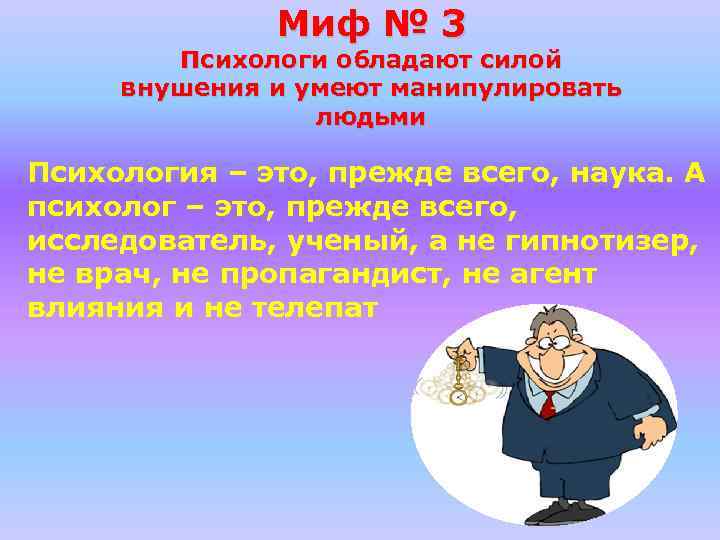 Миф № 3
Психологи обладают силой внушения и умеют манипулировать людьми

Психология – это, прежде всего, наука. А психолог – это, прежде всего, исследователь, ученый, а не гипнотизер, не врач, не пропагандист, не агент влияния и не телепат